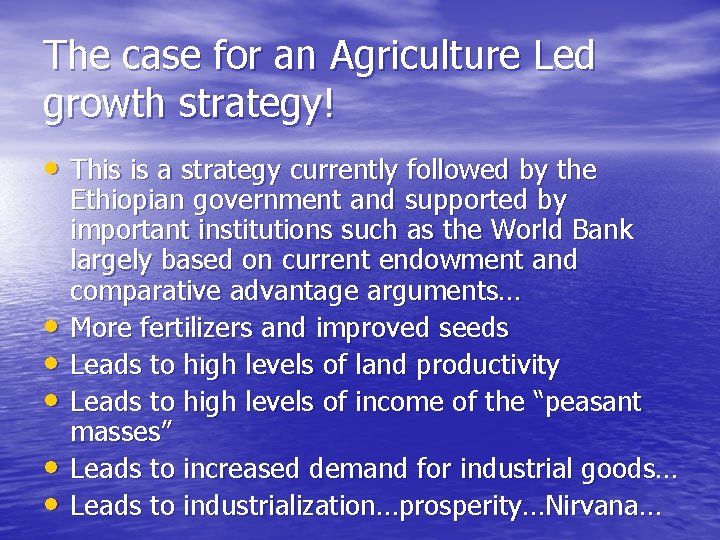 The case for an Agriculture Led growth strategy!

• This is a strategy currently followed by the Ethiopian government and supported by important institutions such as the World Bank largely based on current endowment and comparative advantage arguments…
• More fertilizers and improved seeds
• Leads to high levels of land productivity
• Leads to high levels of income of the “peasant masses”
• Leads to increased demand for industrial goods…
• Leads to industrialization…prosperity…Nirvana…